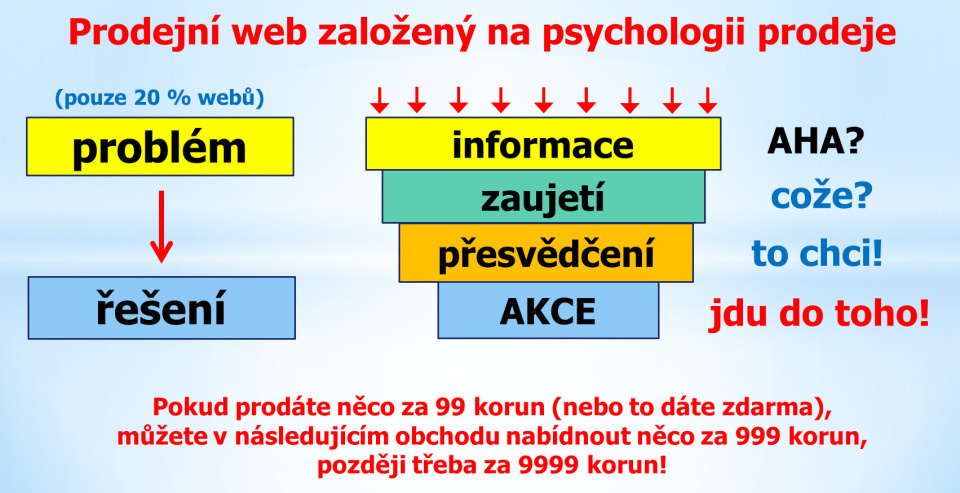 Prodejní web založený na psychologii prodeje

(pouze 20 % webů)

problém

řešení

informace

zaujetí

přesvědčení

AKCE

AHA?

cože?

to chci!

jdu do toho!

Pokud prodáte něco za 99 korun (nebo to dáte zdarma), můžete v následujícím obchodu nabídnout něco za 999 korun, později třeba za 9999 korun!